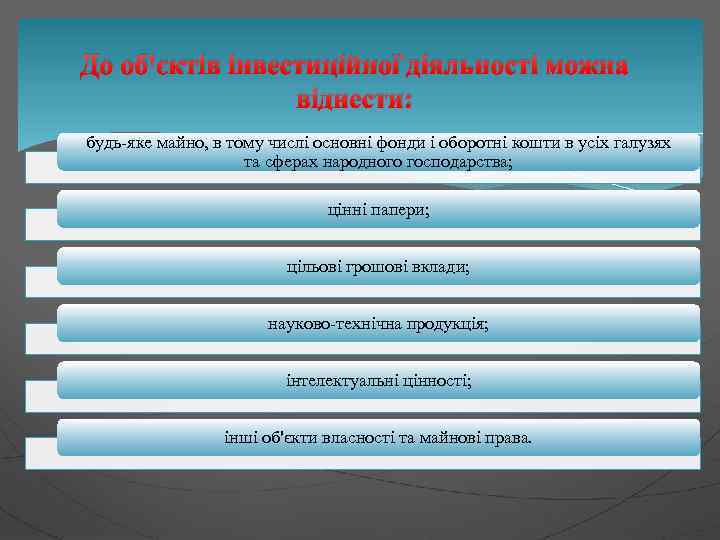 До об'єктів інвестиційної діяльності можна віднести:

будь-яке майно, в тому числі основні фонди і оборотні кошти в усіх галузях та сферах народного господарства;

цінні папери;

цільові грошові вклади;

науково-технічна продукція;

інтелектуальні цінності;

інші об'єкти власності та майнові права.